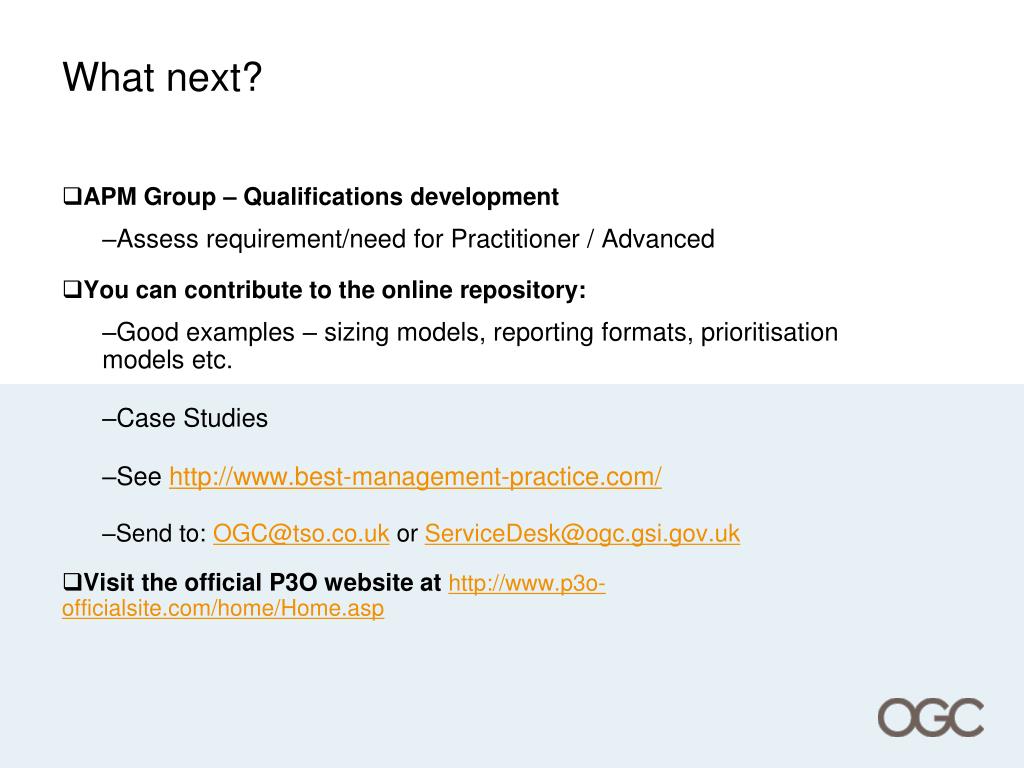 What next?

❑APM Group – Qualifications development

–Assess requirement/need for Practitioner / Advanced

❑You can contribute to the online repository:

–Good examples – sizing models, reporting formats, prioritisation models etc.

–Case Studies

–See http://www.best-management-practice.com/

–Send to: OGC@tso.co.uk or ServiceDesk@ogc.gsi.gov.uk

❑Visit the official P3O website at http://www.p3o-officialsite.com/home/Home.asp

OGC